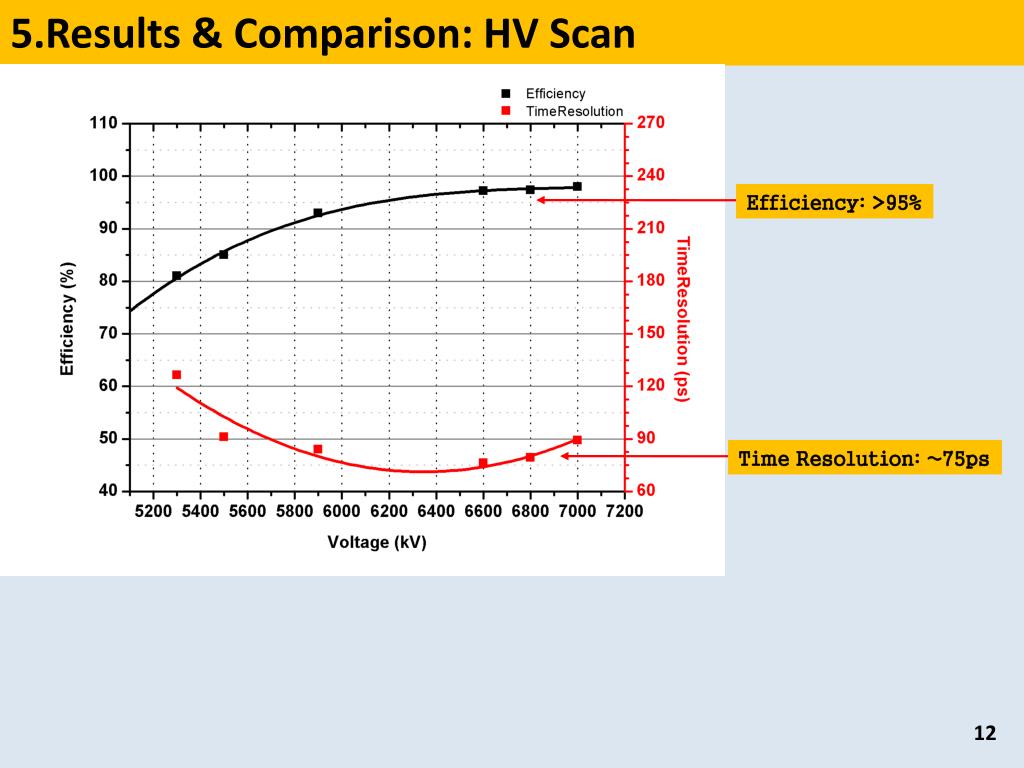 5.Results & Comparison: HV Scan

Efficiency
TimeResolution

110
100
90
80
70
60
50
40

Efficiency (%)

270
240
210
180
150
120
90
60

TimeResolution (ps)

5200 5400 5600 5800 6000 6200 6400 6600 6800 7000 7200

Voltage (kV)

Efficiency: >95%

Time Resolution: ~75ps

12